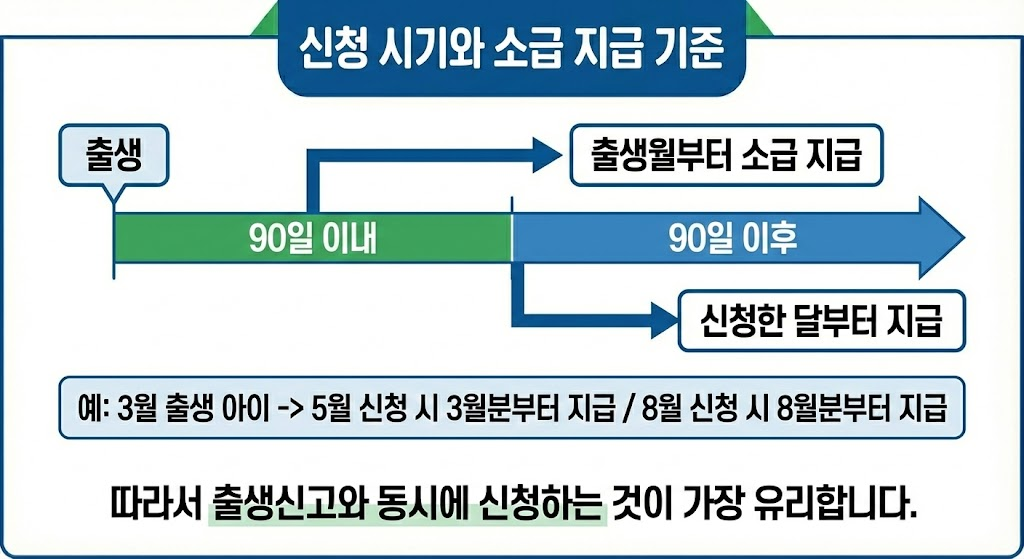 신청 시기와 소급 지급 기준

출생

출생월부터 소급 지급

90일 이내

90일 이후

신청한 달부터 지급

예: 3월 출생 아이 -> 5월 신청 시 3월분부터 지급 / 8월 신청 시 8월분부터 지급

따라서 출생신고와 동시에 신청하는 것이 가장 유리합니다.